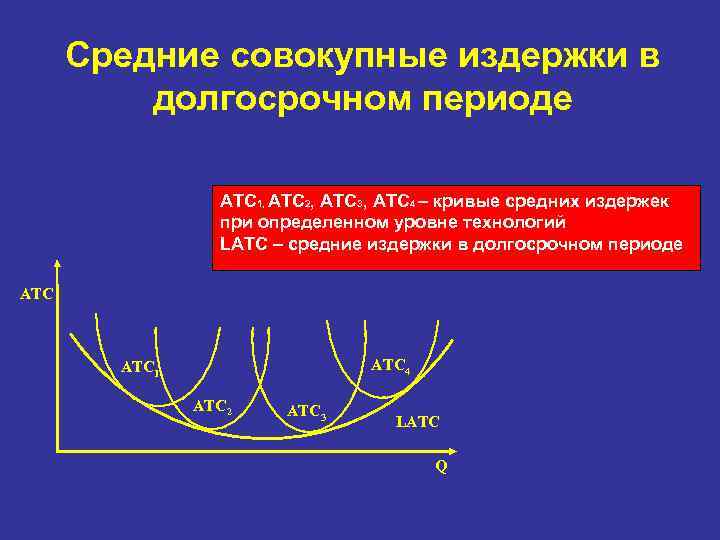 Средние совокупные издержки в долгосрочном периоде

$ATC_1$, $ATC_2$, $ATC_3$, $ATC_4$ – кривые средних издержек при определенном уровне технологий
LATC – средние издержки в долгосрочном периоде

ATC

$ATC_1$

$ATC_2$

$ATC_3$

$ATC_4$

LATC

Q